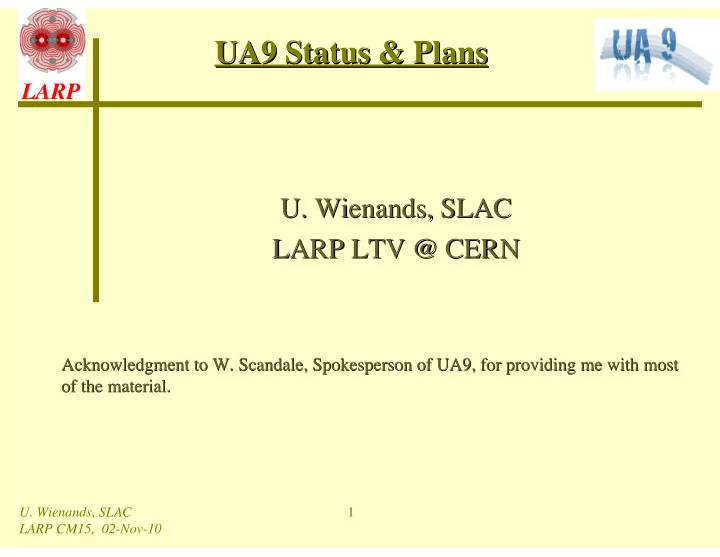 LARP

UA9 Status & Plans

UA 9

U. Wienands, SLAC
LARP LTV @ CERN

Acknowledgment to W. Scandale, Spokesperson of UA9, for providing me with most of the material.

U. Wienands, SLAC
LARP CM15, 02-Nov-10

1